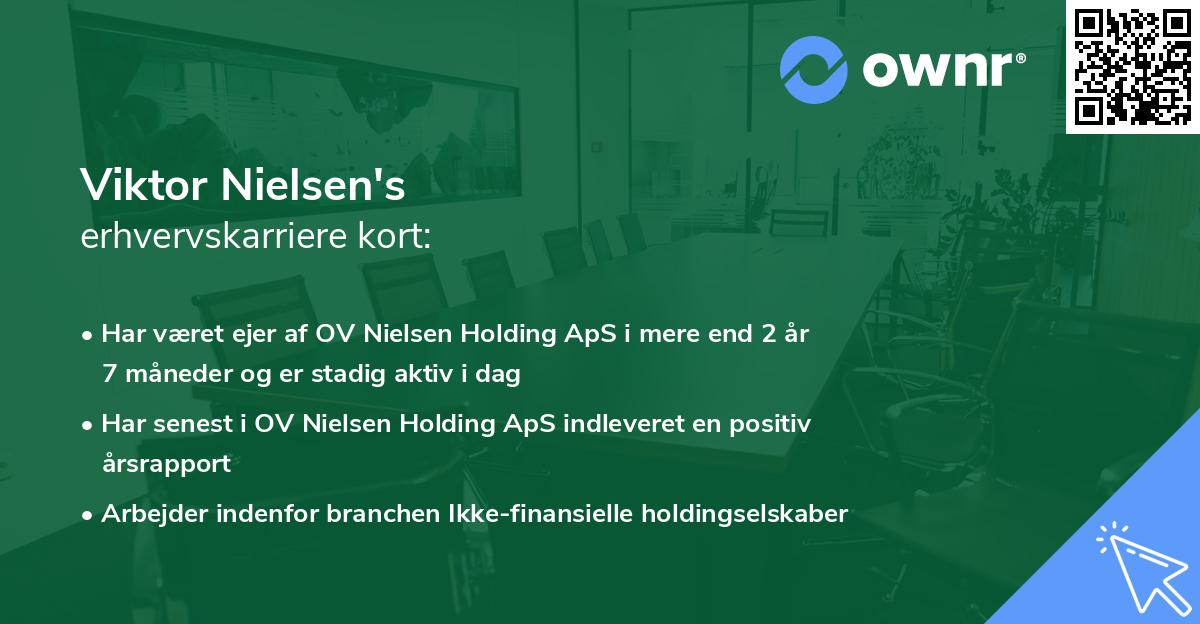 ownr®

Viktor Nielsen's
erhvervskarriere kort:

• Har været ejer af OV Nielsen Holding ApS i mere end 2 år 7 måneder og er stadig aktiv i dag

• Har senest i OV Nielsen Holding ApS indleveret en positiv årsrapport

• Arbejder indenfor branchen Ikke-finansielle holdingselskaber